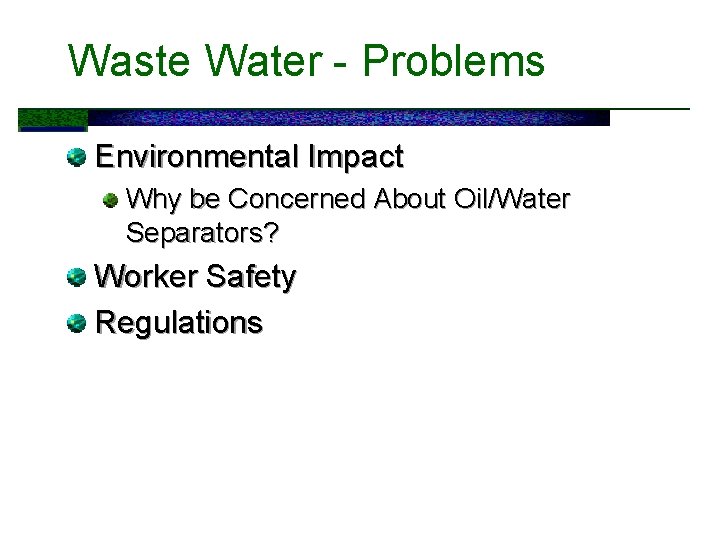 Waste Water - Problems

Environmental Impact

Why be Concerned About Oil/Water Separators?

Worker Safety

Regulations